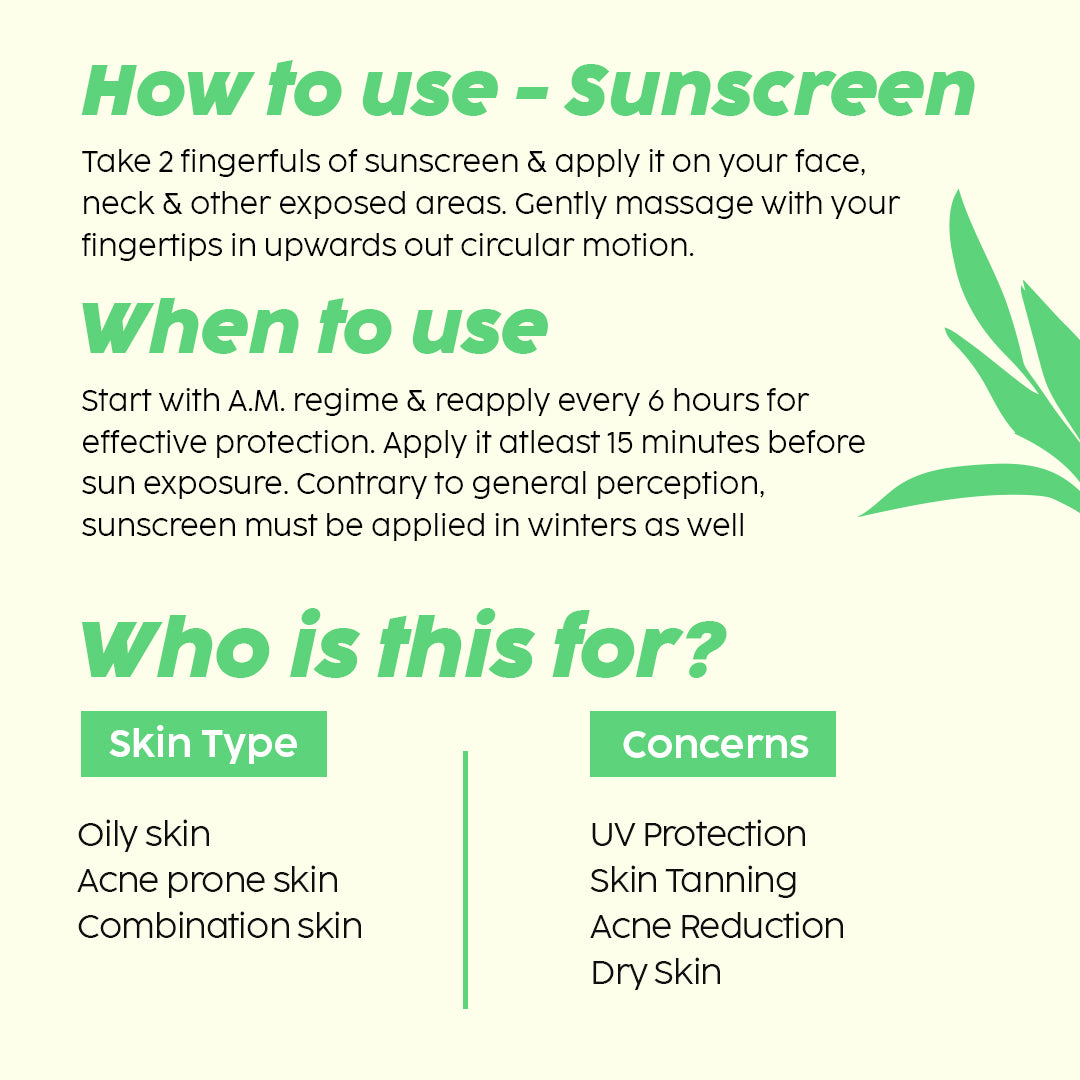 How to use - Sunscreen

Take 2 fingerfuls of sunscreen & apply it on your face, neck & other exposed areas. Gently massage with your fingertips in upwards out circular motion.

When to use

Start with A.M. regime & reapply every 6 hours for effective protection. Apply it atleast 15 minutes before sun exposure. Contrary to general perception, sunscreen must be applied in winters as well

Who is this for?

Skin Type

Oily skin
Acne prone skin
Combination skin

Concerns

UV Protection
Skin Tanning
Acne Reduction
Dry Skin